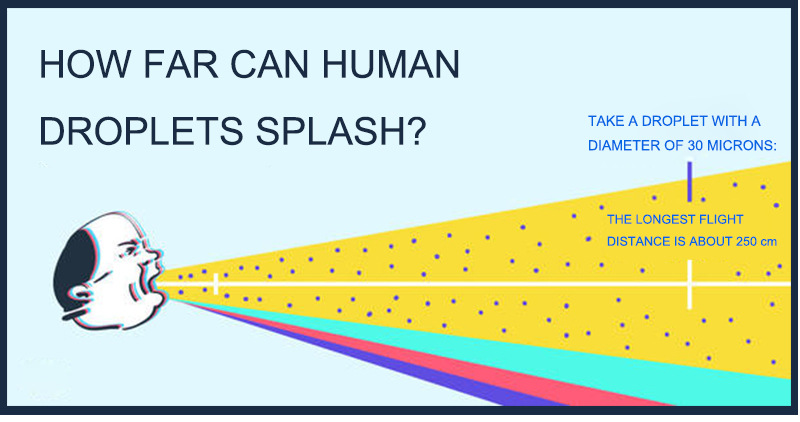 HOW FAR CAN HUMAN DROPLETS SPLASH?

TAKE A DROPLET WITH A DIAMETER OF 30 MICRONS:

THE LONGEST FLIGHT DISTANCE IS ABOUT 250 cm